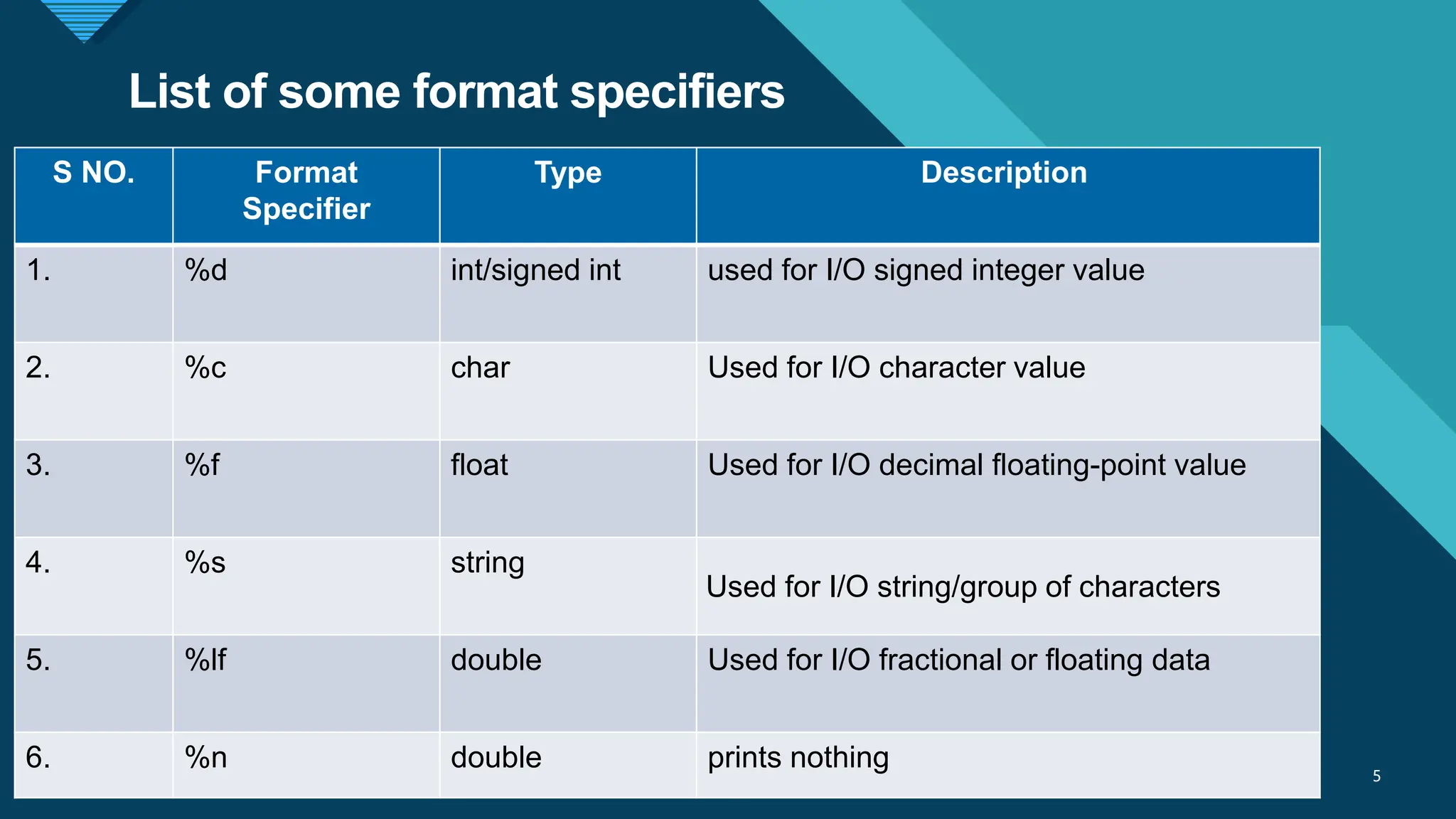 List of some format specifiers

| S NO. | Format Specifier | Type | Description |
|---|---|---|---|
| 1. | %d | int/signed int | used for I/O signed integer value |
| 2. | %c | char | Used for I/O character value |
| 3. | %f | float | Used for I/O decimal floating-point value |
| 4. | %s | string | Used for I/O string/group of characters |
| 5. | %lf | double | Used for I/O fractional or floating data |
| 6. | %n | double | prints nothing |

5